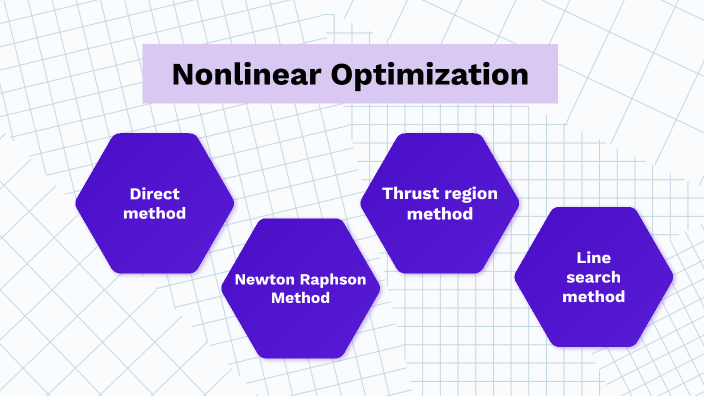 Nonlinear Optimization

Direct method

Newton Raphson Method

Thrust region method

Line search method